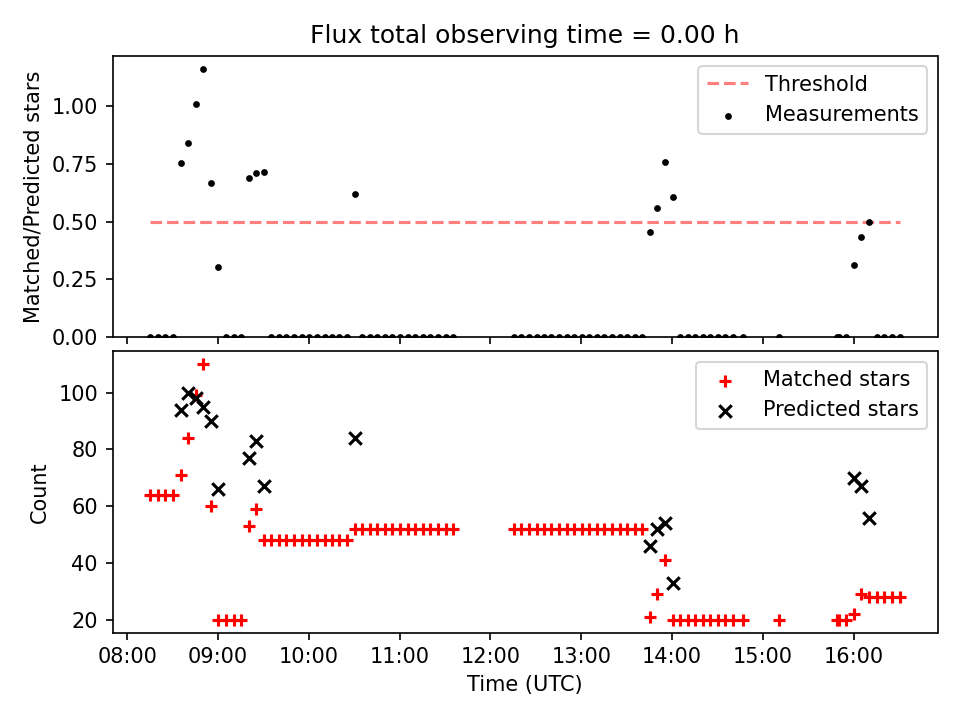 Flux total observing time = 0.00 h

Matched/Predicted stars

1.00
0.75
0.50
0.25
0.00

Threshold
Measurements

Count

100
80
60
40
20

Matched stars
Predicted stars

08:00
09:00
10:00
11:00
12:00
13:00
14:00
15:00
16:00

Time (UTC)